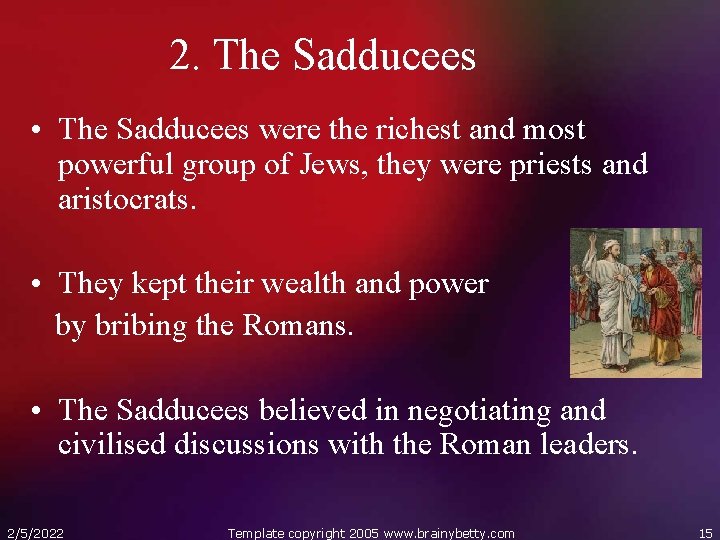 2. The Sadducees

• The Sadducees were the richest and most powerful group of Jews, they were priests and aristocrats.

• They kept their wealth and power by bribing the Romans.

• The Sadducees believed in negotiating and civilised discussions with the Roman leaders.

2/5/2022 Template copyright 2005 www.brainybetty.com 15